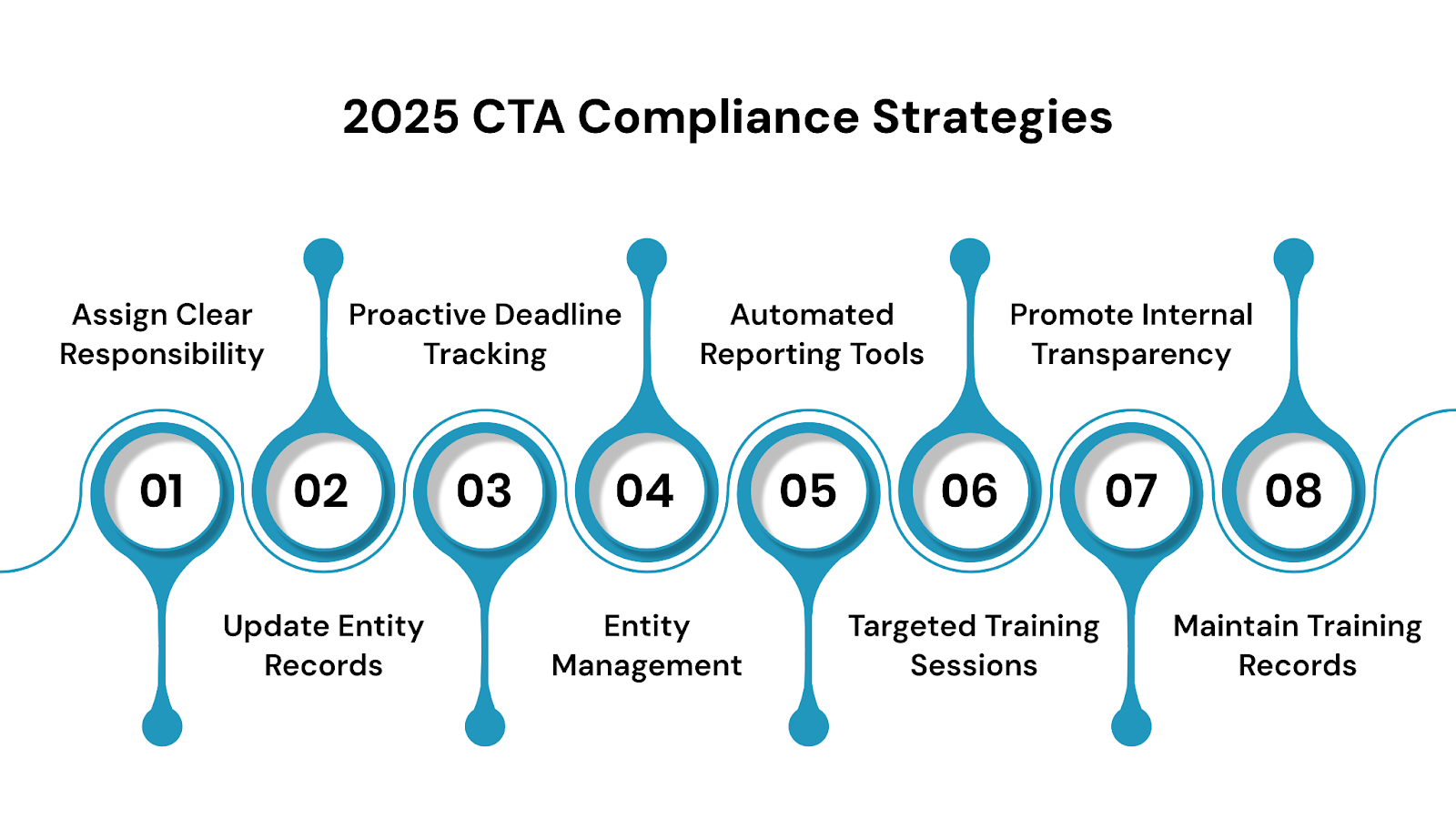 2025 CTA Compliance Strategies

01
Assign Clear Responsibility

02
Update Entity Records

03
Proactive Deadline Tracking

04
Entity Management

05
Automated Reporting Tools

06
Targeted Training Sessions

07
Promote Internal Transparency

08
Maintain Training Records